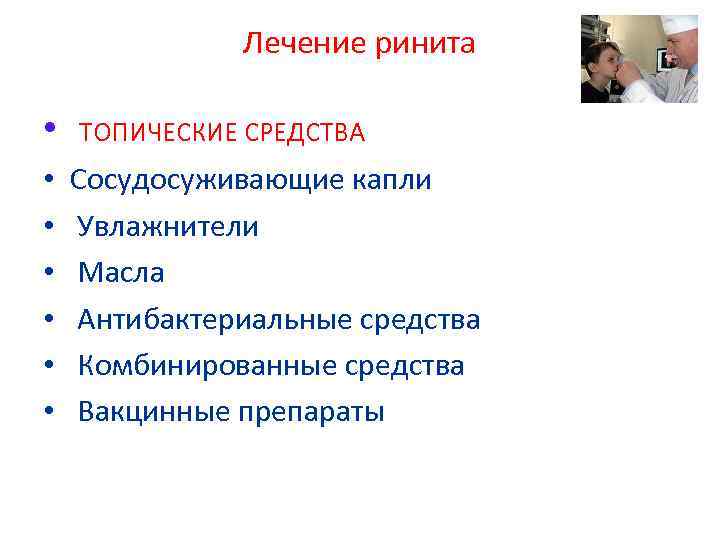 Лечение ринита

• ТОПИЧЕСКИЕ СРЕДСТВА
• Сосудосуживающие капли
• Увлажнители
• Масла
• Антибактериальные средства
• Комбинированные средства
• Вакцинные препараты